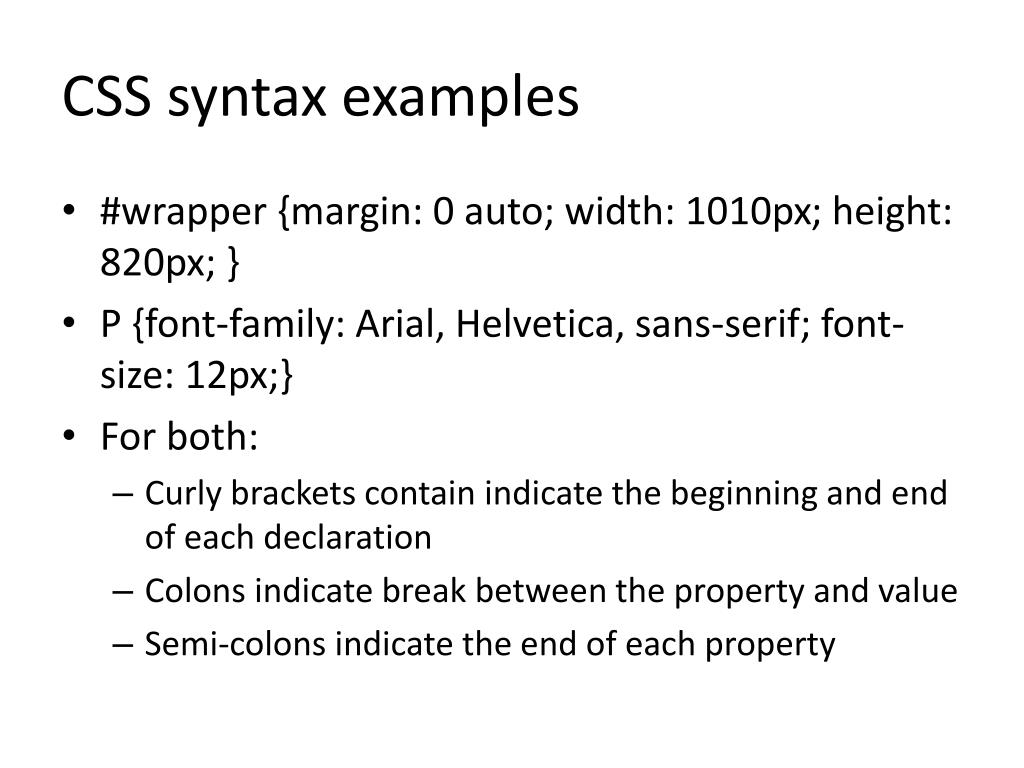 CSS syntax examples

• #wrapper {margin: 0 auto; width: 1010px; height: 820px; }
• P {font-family: Arial, Helvetica, sans-serif; font-size: 12px;}
• For both:
– Curly brackets contain indicate the beginning and end of each declaration
– Colons indicate break between the property and value
– Semi-colons indicate the end of each property